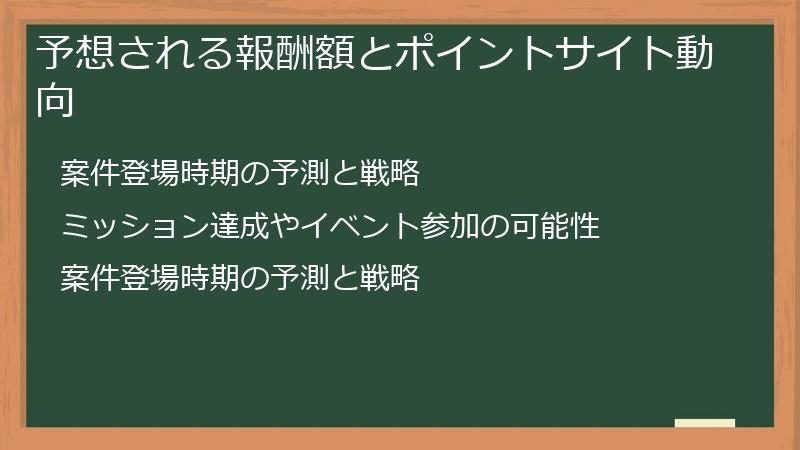 予想される報酬額とポイントサイト動向

案件登場時期の予測と戦略

ミッション達成やイベント参加の可能性

案件登場時期の予測と戦略